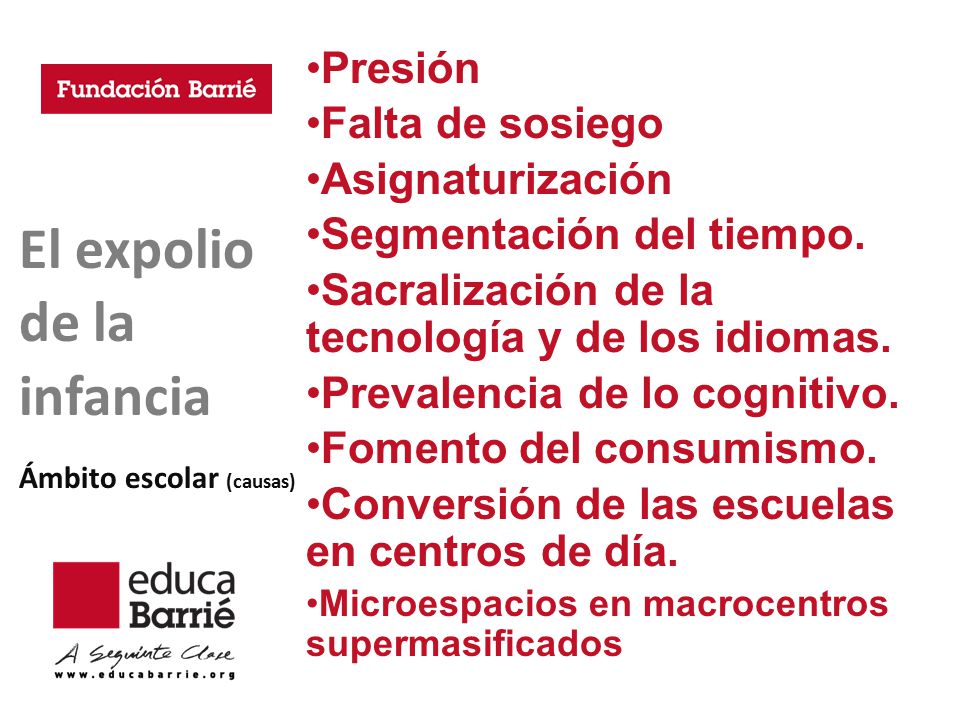 Fundación Barrié

El expolio de la infancia

Ámbito escolar (causas)

educa Barrié
A Seguinte Clase
www.educabarrie.org

•Presión
•Falta de sosiego
•Asignaturización
•Segmentación del tiempo.
•Sacralización de la tecnología y de los idiomas.
•Prevalencia de lo cognitivo.
•Fomento del consumismo.
•Conversión de las escuelas en centros de día.
•Microespacios en macrocentros supermasificados